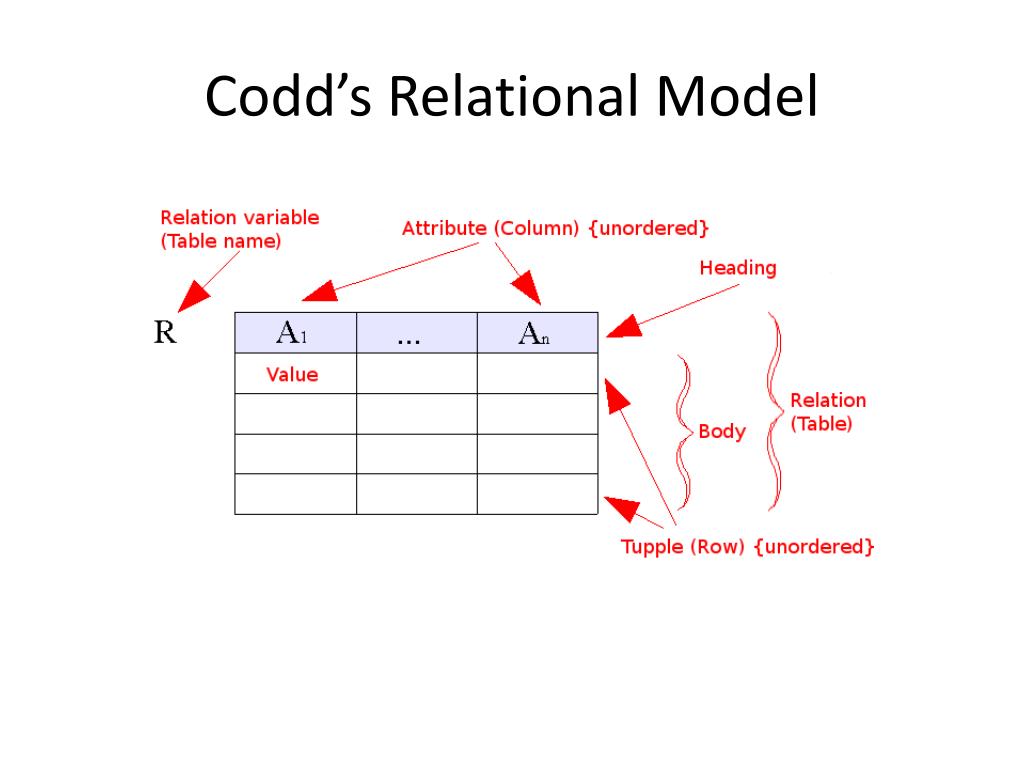 Codd's Relational Model

Relation variable (Table name)

Attribute (Column) {unordered}

Heading

R

| $A_1$ | ... | $A_n$ |
|---|---|---|
| Value | | |
| | | |
| | | |
| | | |

Body

Relation (Table)

Tupple (Row) {unordered}